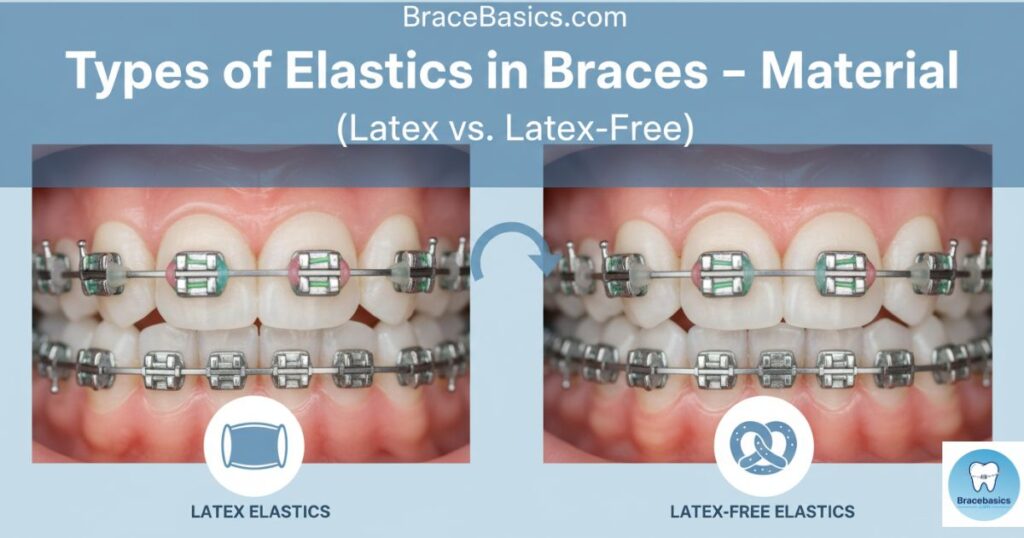 BraceBasics.com

Types of Elastics in Braces – Material

(Latex vs. Latex-Free)

LATEX ELASTICS

LATEX-FREE ELASTICS

Bracebasics